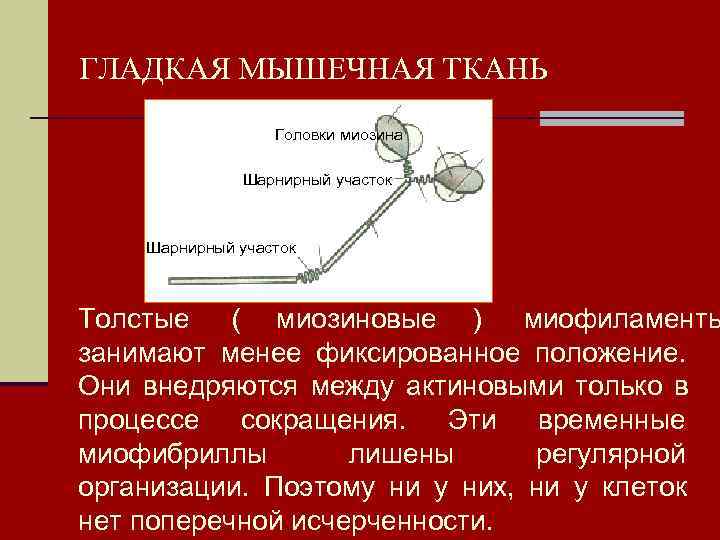 ГЛАДКАЯ МЫШЕЧНАЯ ТКАНЬ

Головки миозина

Шарнирный участок

Шарнирный участок

Толстые ( миозиновые ) миофиламенты занимают менее фиксированное положение. Они внедряются между актиновыми только в процессе сокращения. Эти временные миофибриллы лишены регулярной организации. Поэтому ни у них, ни у клеток нет поперечной исчерченности.